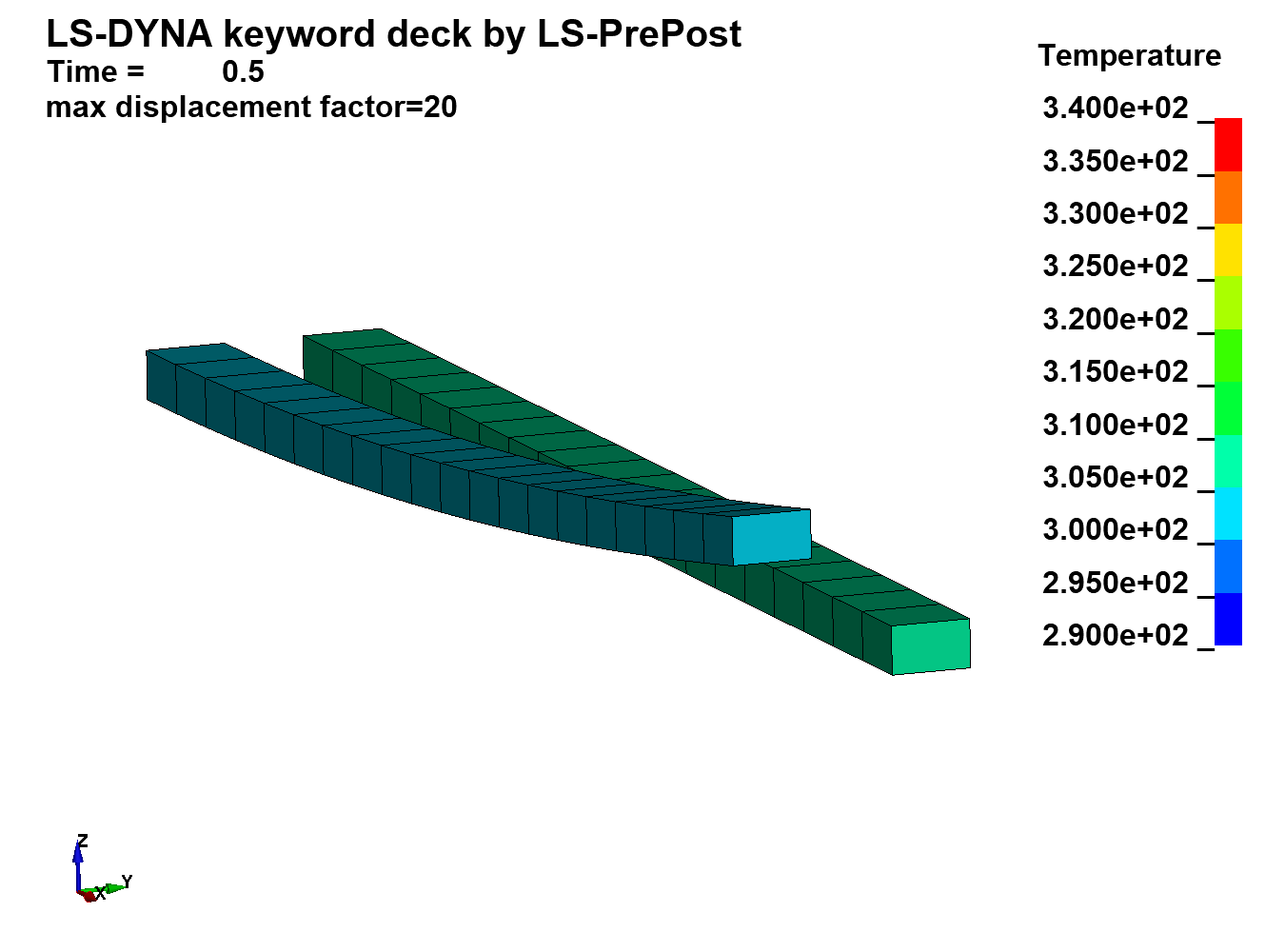 LS-DYNA keyword deck by LS-PrePost
Time = 0.5
max displacement factor=20

Temperature
3.400e+02
3.350e+02
3.300e+02
3.250e+02
3.200e+02
3.150e+02
3.100e+02
3.050e+02
3.000e+02
2.950e+02
2.900e+02

Z
X
Y